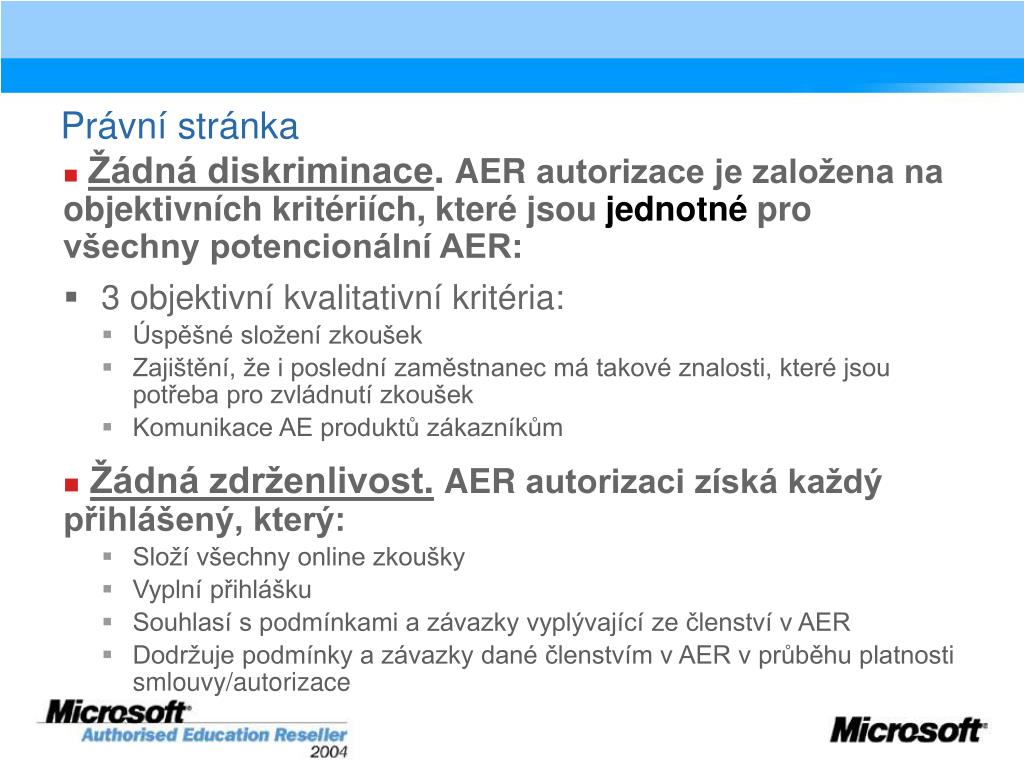 Právní stránka

Žádná diskriminace. AER autorizace je založena na objektivních kritériích, které jsou jednotné pro všechny potencionální AER:

3 objektivní kvalitativní kritéria:
Úspěšné složení zkoušek
Zajištění, že i poslední zaměstnanec má takové znalosti, které jsou potřeba pro zvládnutí zkoušek
Komunikace AE produktů zákazníkům

Žádná zdrženlivost. AER autorizaci získá každý přihlášený, který:
Složí všechny online zkoušky
Vyplní přihlášku
Souhlasí s podmínkami a závazky vyplývající ze členství v AER
Dodržuje podmínky a závazky dané členstvím v AER v průběhu platnosti smlouvy/autorizace

Microsoft
Authorised Education Reseller
2004

Microsoft